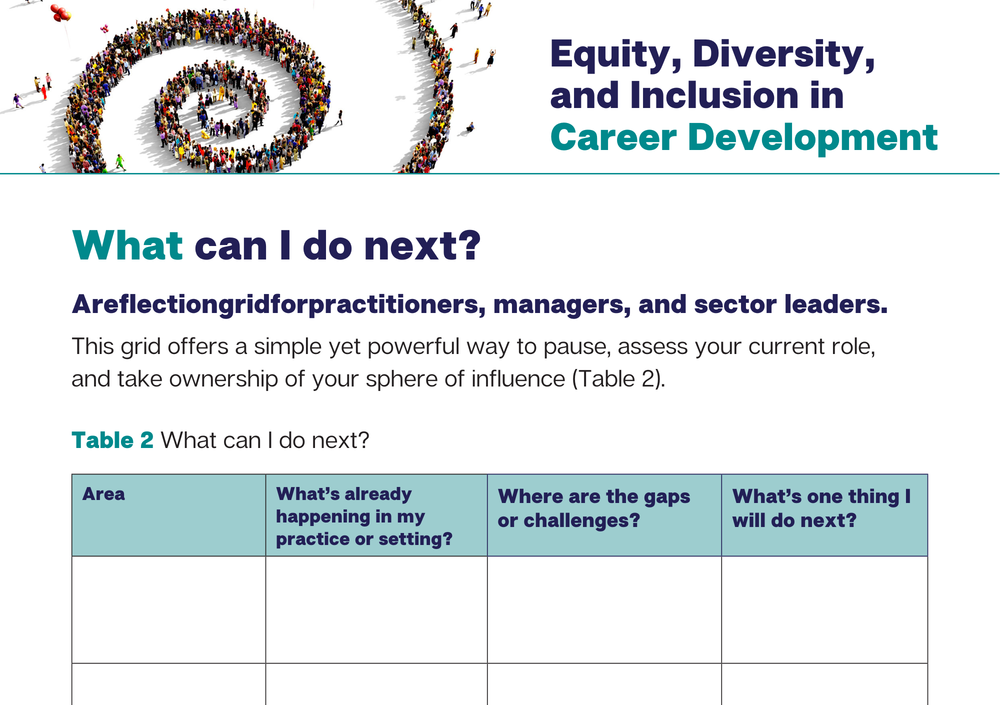 Equity, Diversity, and Inclusion in Career Development

What can I do next?

Areflectiongridforpractitioners, managers, and sector leaders.

This grid offers a simple yet powerful way to pause, assess your current role, and take ownership of your sphere of influence (Table 2).

Table 2 What can I do next?

| Area | What's already happening in my practice or setting? | Where are the gaps or challenges? | What's one thing I will do next? |
|---|---|---|---|
| | | | |
| | | | |